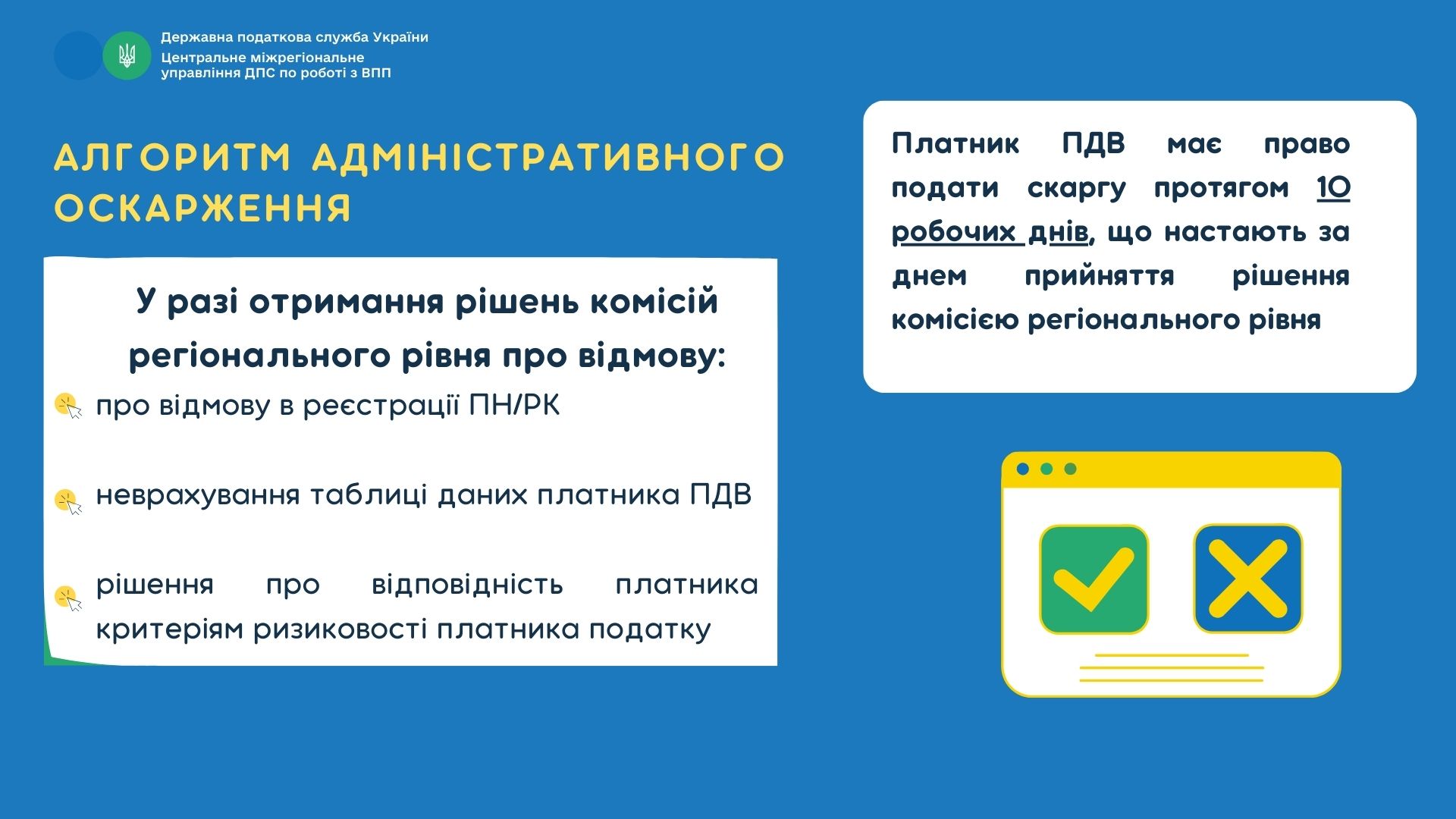 Державна податкова служба України
Центральне міжрегіональне управління ДПС по роботі з ВПП

АЛГОРИТМ АДМІНІСТРАТИВНОГО ОСКАРЖЕННЯ

У разі отримання рішень комісій регіонального рівня про відмову:

про відмову в реєстрації ПН/РК

неврахування таблиці даних платника ПДВ

рішення про відповідність платника критеріям ризиковості платника податку

Платник ПДВ має право подати скаргу протягом 10 робочих днів, що настають за днем прийняття рішення комісією регіонального рівня